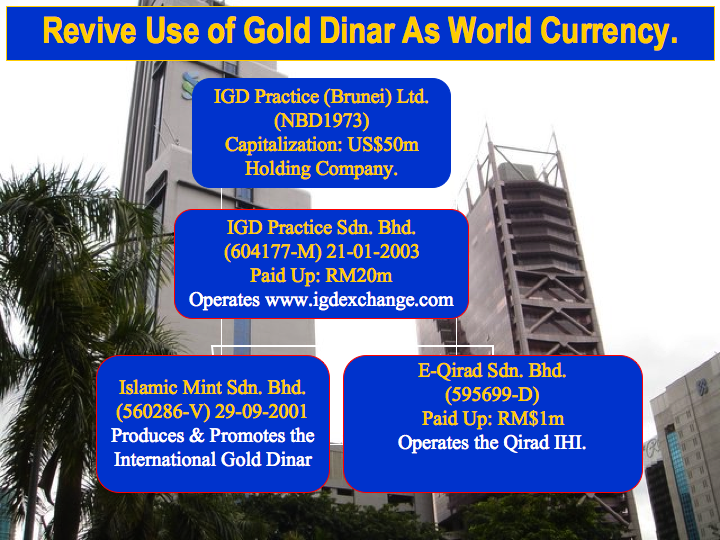 Revive Use of Gold Dinar As World Currency.

IGD Practice (Brunei) Ltd.
(NBD1973)
Capitalization: US$50m
Holding Company.

IGD Practice Sdn. Bhd.
(604177-M) 21-01-2003
Paid Up: RM20m
Operates www.igdexchange.com

Islamic Mint Sdn. Bhd.
(560286-V) 29-09-2001
Produces & Promotes the International Gold Dinar

E-Qirad Sdn. Bhd.
(595699-D)
Paid Up: RM$1m
Operates the Qirad IHI.